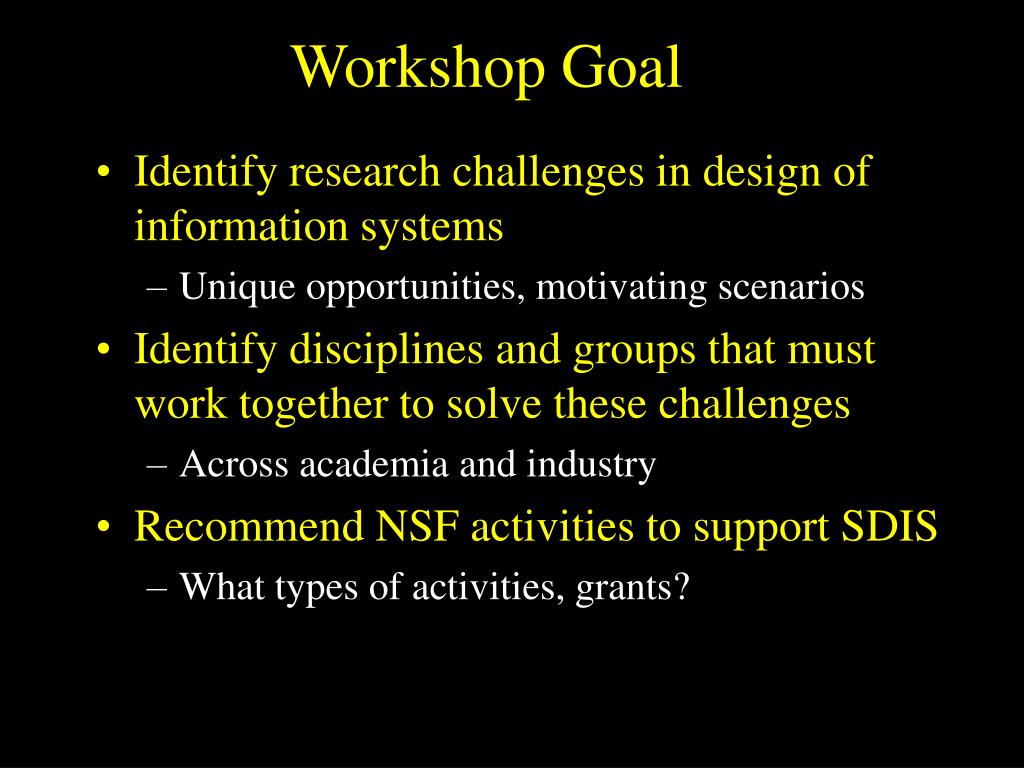 Workshop Goal

• Identify research challenges in design of information systems
– Unique opportunities, motivating scenarios

• Identify disciplines and groups that must work together to solve these challenges
– Across academia and industry

• Recommend NSF activities to support SDIS
– What types of activities, grants?